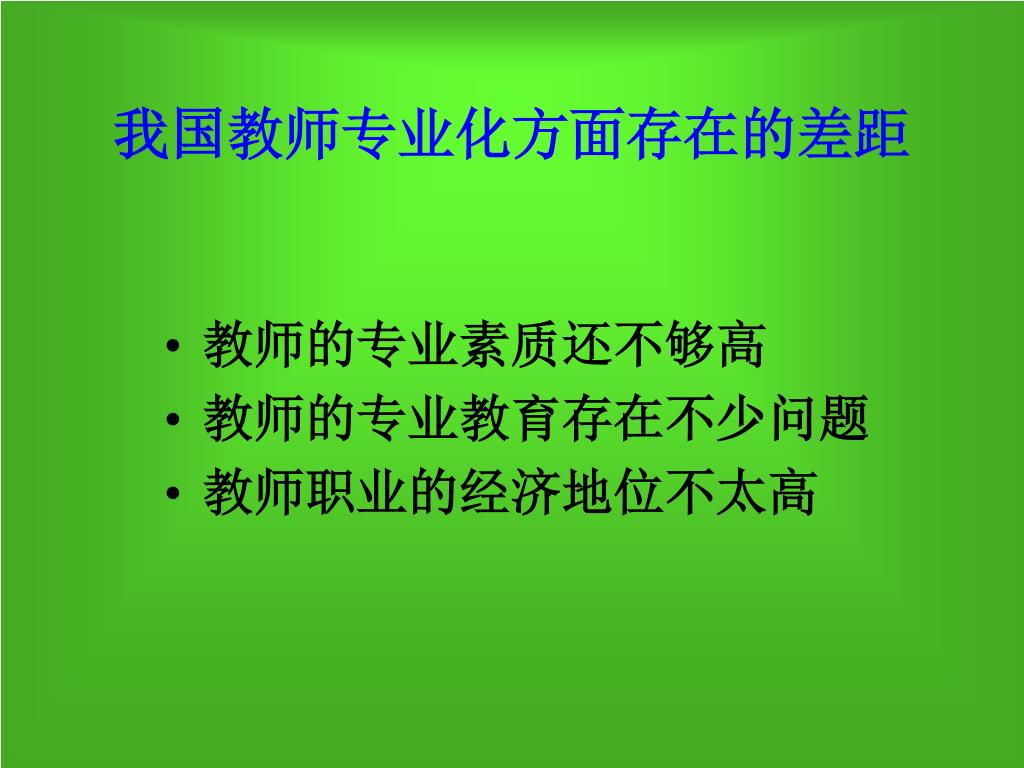 我国教师专业化方面存在的差距

• 教师的专业素质还不够高
• 教师的专业教育存在不少问题
• 教师职业的经济地位不太高